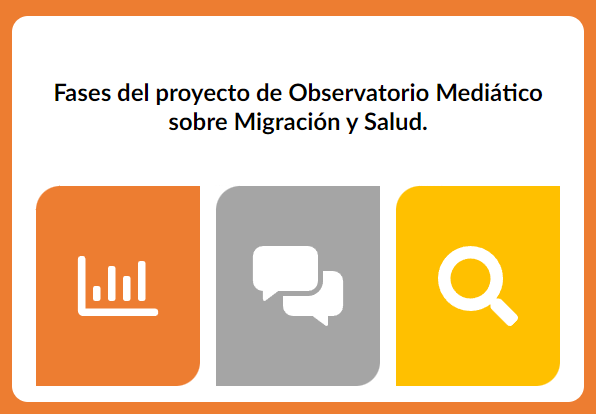 Fases del proyecto de Observatorio Mediático sobre Migración y Salud.